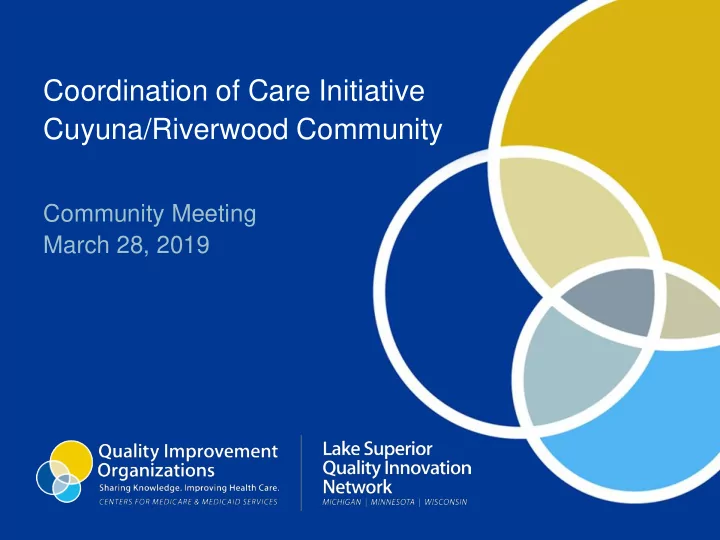 Coordination of Care Initiative
Cuyuna/Riverwood Community

Community Meeting
March 28, 2019

Quality Improvement Organizations
Sharing Knowledge. Improving Health Care.
CENTERS FOR MEDICARE & MEDICAID SERVICES

Lake Superior Quality Innovation Network
MICHIGAN | MINNESOTA | WISCONSIN